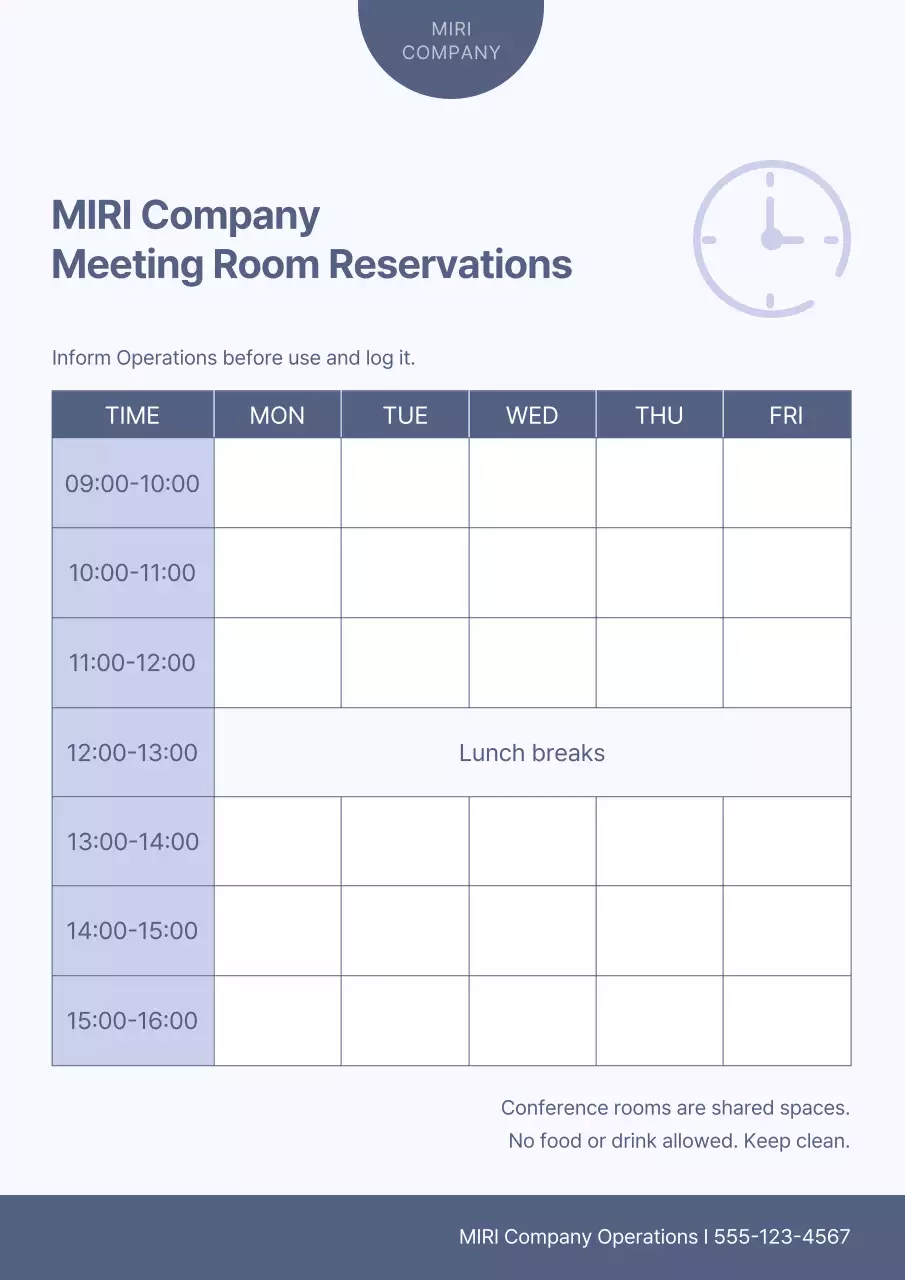 MIRI COMPANY

MIRI Company
Meeting Room Reservations

Inform Operations before use and log it.

| TIME | MON | TUE | WED | THU | FRI |
|---|---|---|---|---|---|
| 09:00-10:00 | | | | | |
| 10:00-11:00 | | | | | |
| 11:00-12:00 | | | | | |
| 12:00-13:00 | Lunch breaks | | | | |
| 13:00-14:00 | | | | | |
| 14:00-15:00 | | | | | |
| 15:00-16:00 | | | | | |

Conference rooms are shared spaces.
No food or drink allowed. Keep clean.

MIRI Company Operations I 555-123-4567